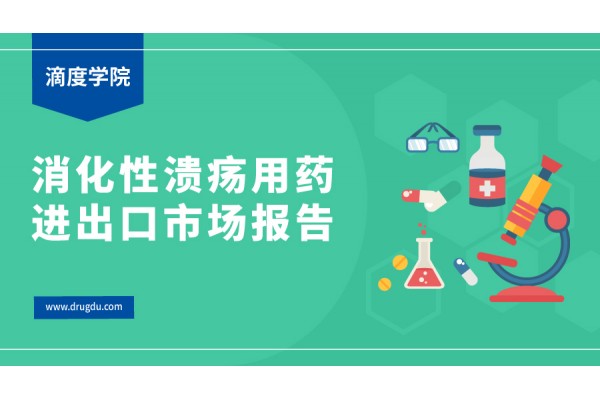 滴度学院

消化性溃疡用药
进出口市场报告

www.drugdu.com